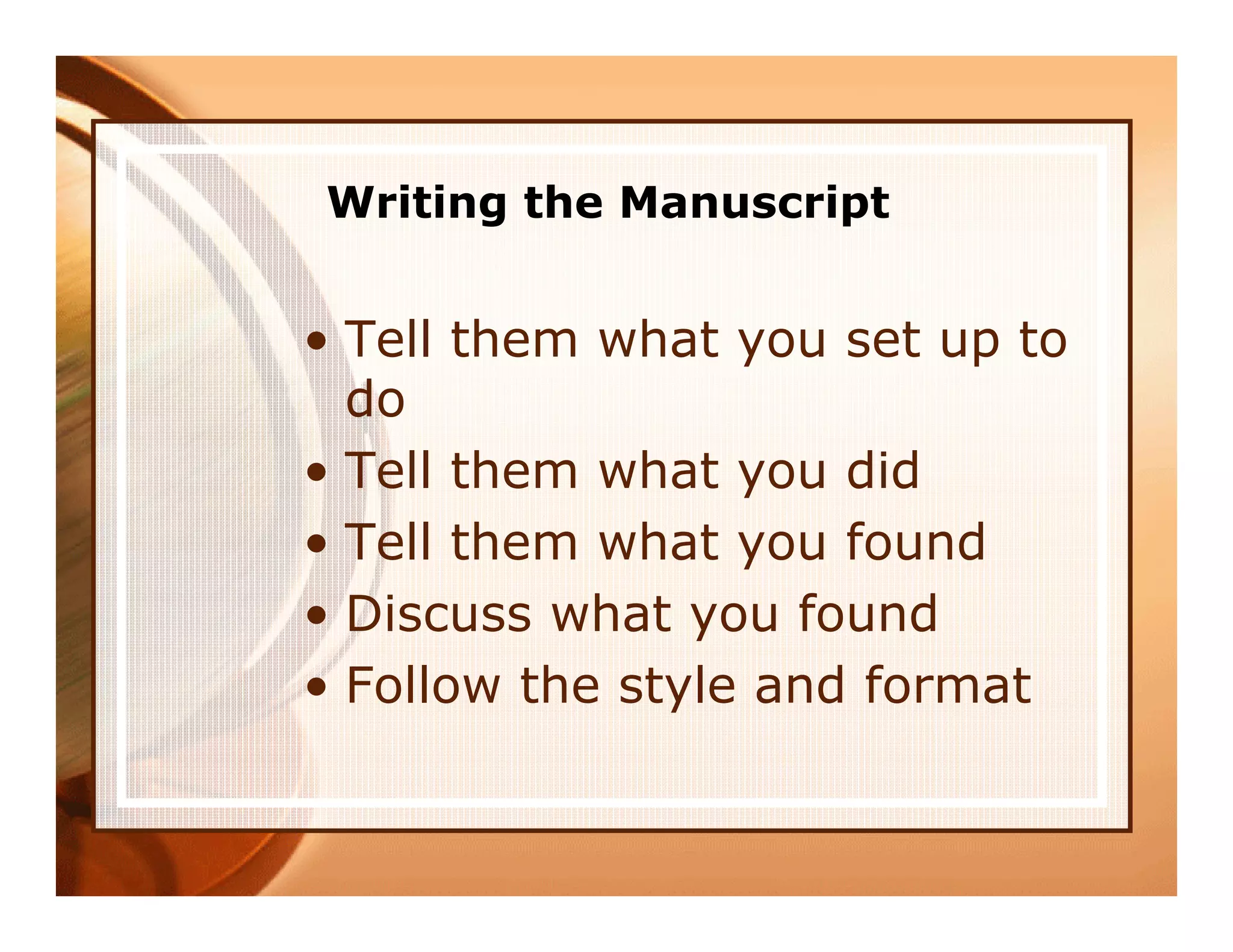 Writing the Manuscript

• Tell them what you set up to do
• Tell them what you did
• Tell them what you found
• Discuss what you found
• Follow the style and format